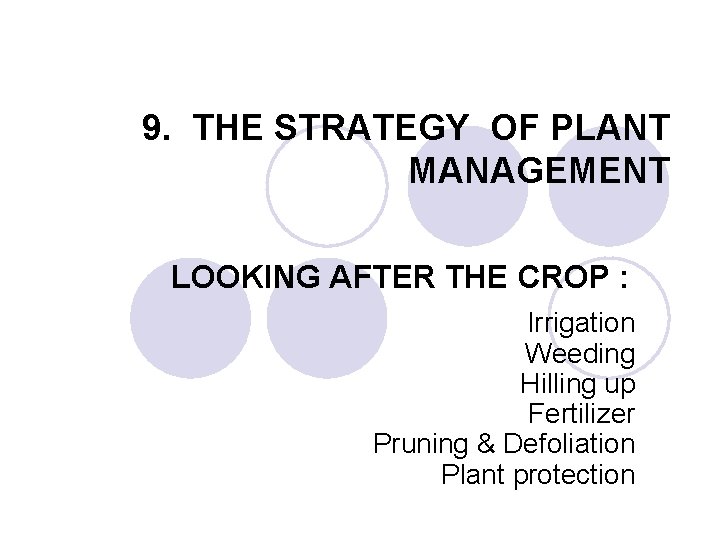 9. THE STRATEGY OF PLANT MANAGEMENT

LOOKING AFTER THE CROP :

Irrigation
Weeding
Hilling up
Fertilizer
Pruning & Defoliation
Plant protection